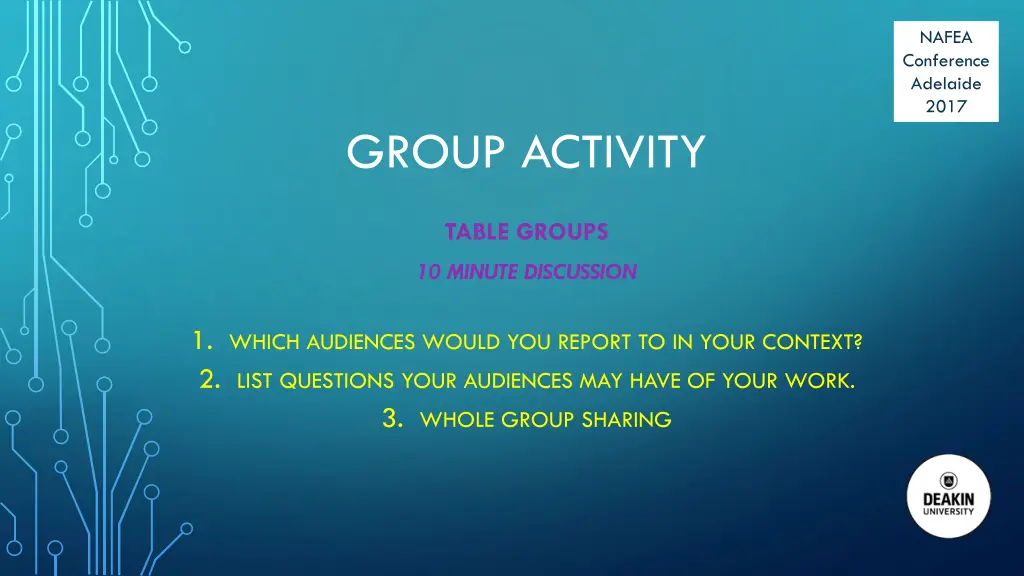 NAFEA
Conference
Adelaide
2017

GROUP ACTIVITY

TABLE GROUPS

10 MINUTE DISCUSSION

1. WHICH AUDIENCES WOULD YOU REPORT TO IN YOUR CONTEXT?
2. LIST QUESTIONS YOUR AUDIENCES MAY HAVE OF YOUR WORK.
3. WHOLE GROUP SHARING

DEAKIN
UNIVERSITY